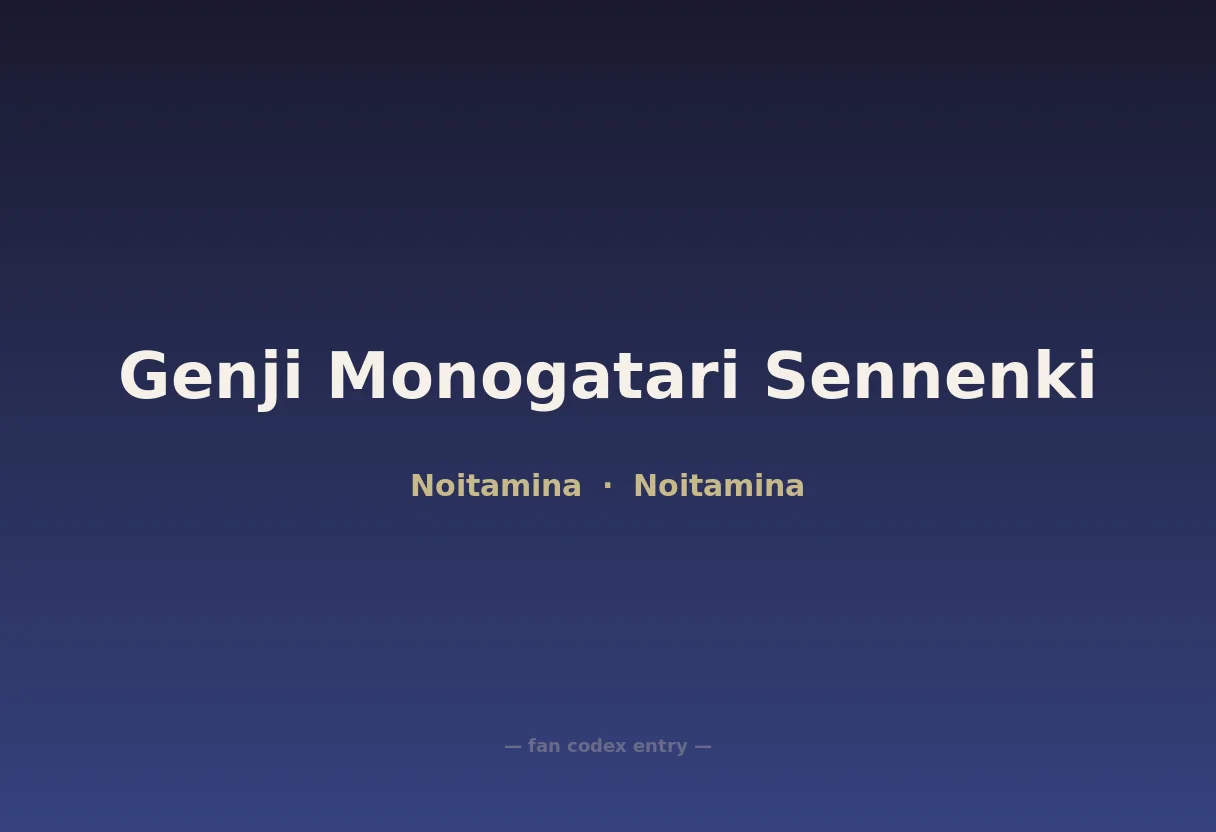 Genji Monogatari Sennenki

Noitamina · Noitamina

— fan codex entry —